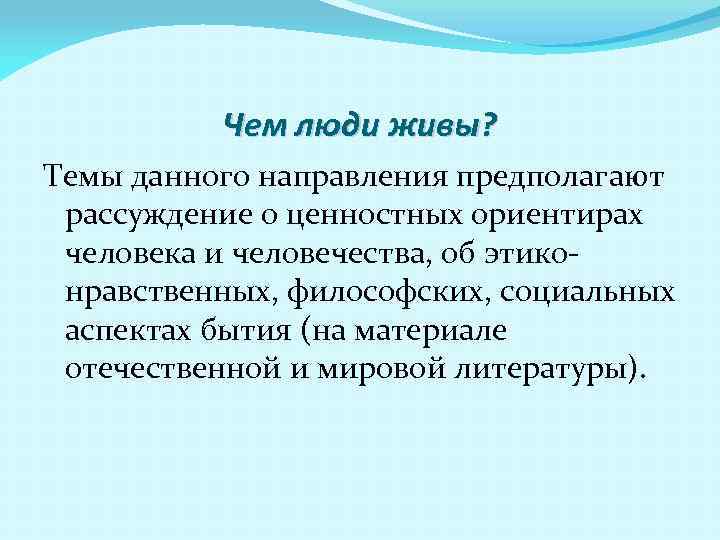 Чем люди живы?

Темы данного направления предполагают рассуждение о ценностных ориентирах человека и человечества, об этико-нравственных, философских, социальных аспектах бытия (на материале отечественной и мировой литературы).